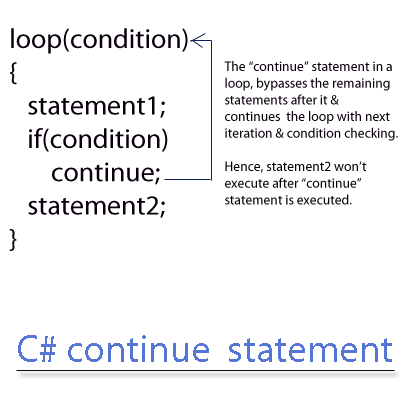 loop(condition)
{
statement1;
if(condition)
continue;
statement2;
}

The “continue” statement in a loop, bypasses the remaining statements after it & continues the loop with next iteration & condition checking.

Hence, statement2 won’t execute after “continue” statement is executed.

C# continue statement